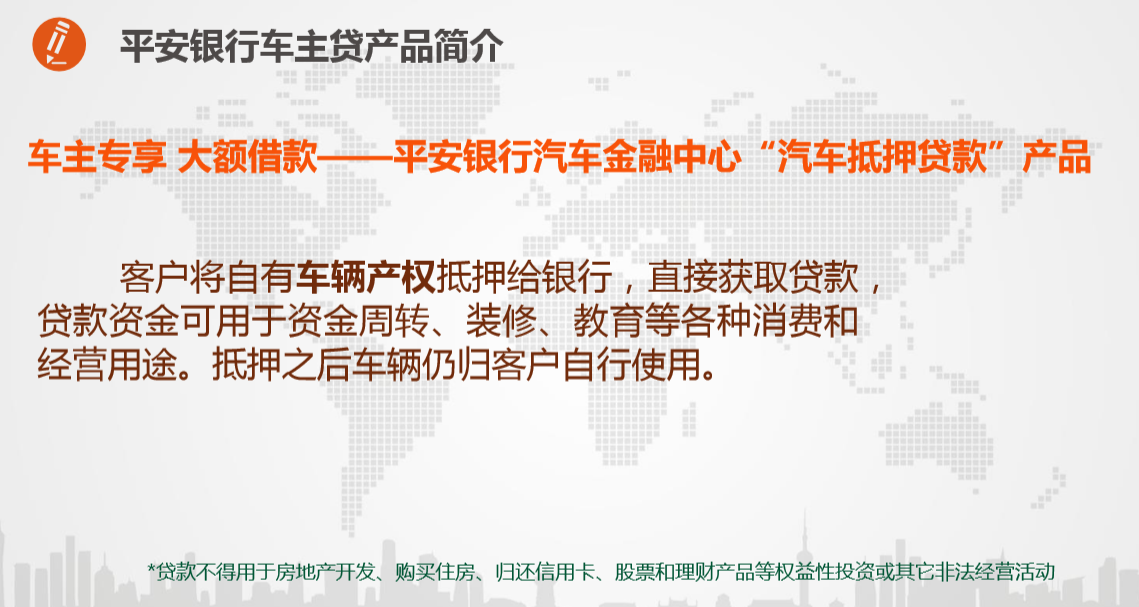 平安银行车主贷产品简介

车主专享 大额借款——平安银行汽车金融中心“汽车抵押贷款”产品

客户将自有车辆产权抵押给银行，直接获取贷款，贷款资金可用于资金周转、装修、教育等各种消费和经营用途。抵押之后车辆仍归客户自行使用。

*贷款不得用于房地产开发、购买住房、归还信用卡、股票和理财产品等权益性投资或其它非法经营活动